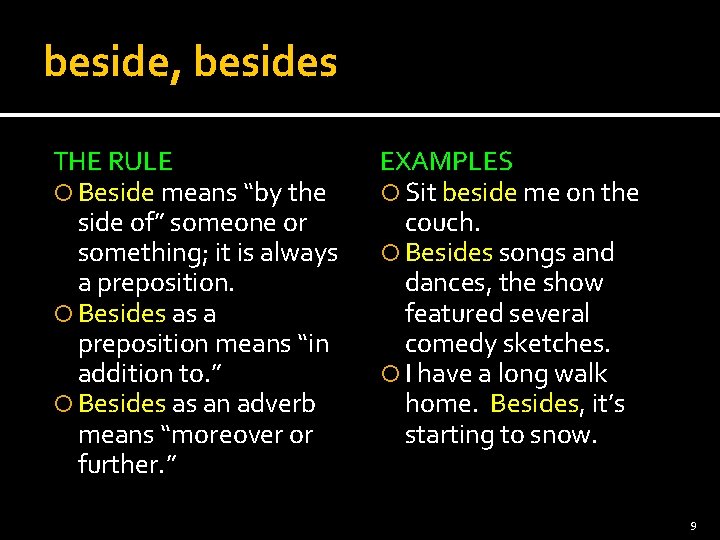 beside, besides

THE RULE

Beside means “by the side of” someone or something; it is always a preposition.

Besides as a preposition means “in addition to.”

Besides as an adverb means “moreover or further.”

EXAMPLES

Sit beside me on the couch.

Besides songs and dances, the show featured several comedy sketches.

I have a long walk home. Besides, it’s starting to snow.

9